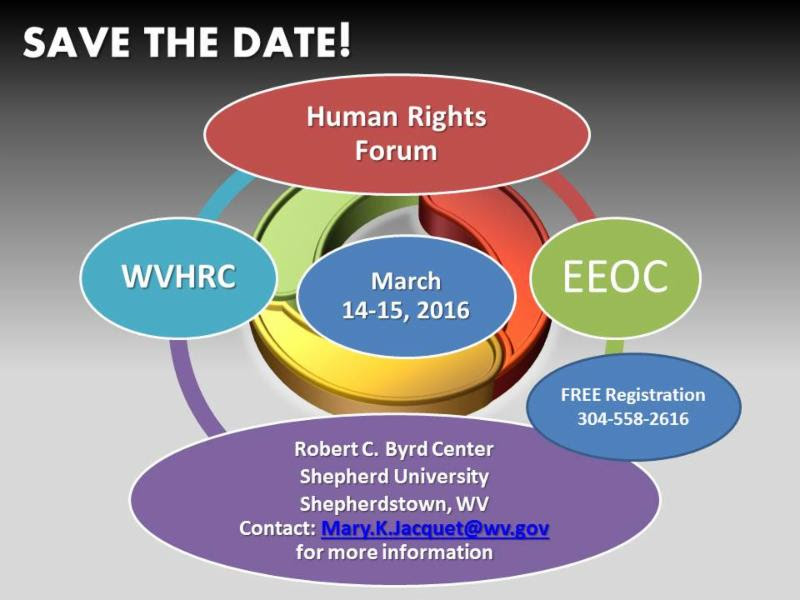 SAVE THE DATE!

Human Rights Forum

WVHRC

March 14-15, 2016

EEOC

FREE Registration 304-558-2616

Robert C. Byrd Center
Shepherd University
Shepherdstown, WV
Contact: Mary.K.Jacquet@wv.gov for more information